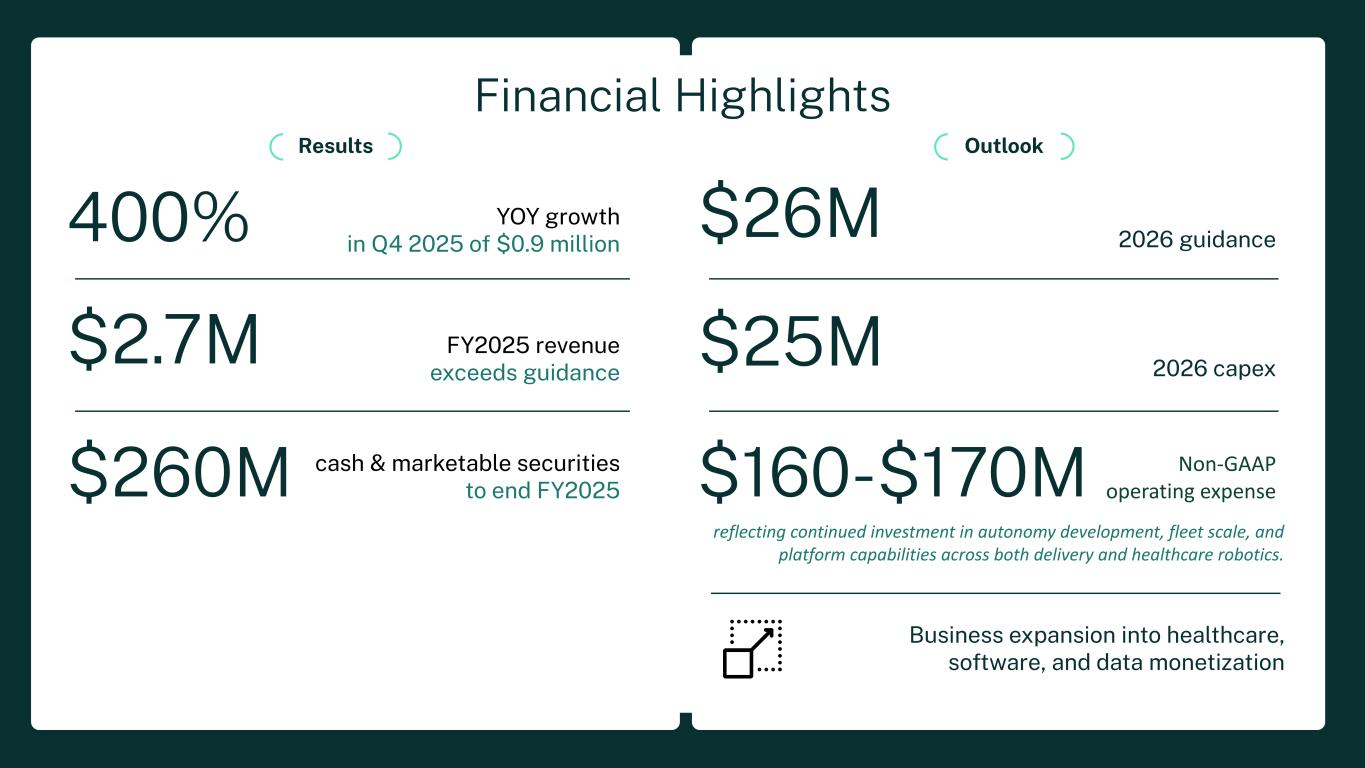 Financial Highlights

Results

400%
YOY growth in Q4 2025 of \$0.9 million

\$2.7M
FY2025 revenue exceeds guidance

\$260M
cash & marketable securities to end FY2025

Outlook

\$26M
2026 guidance

\$25M
2026 capex

\$160-\$170M
Non-GAAP operating expense

reflecting continued investment in autonomy development, fleet scale, and platform capabilities across both delivery and healthcare robotics.

Business expansion into healthcare, software, and data monetization